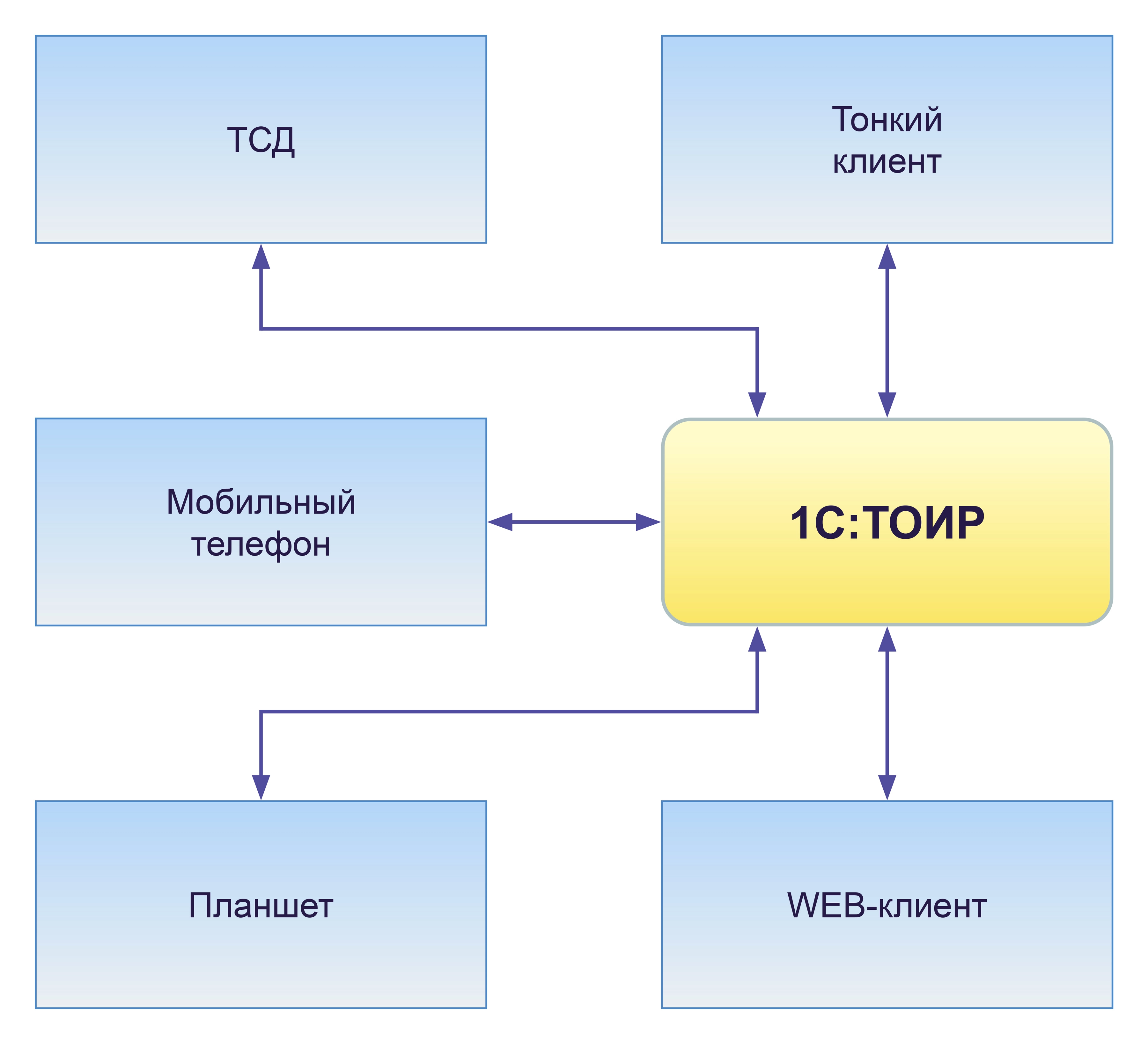 ТСД

Тонкий клиент

Мобильный телефон

1С:ТОИР

Планшет

WEB-клиент